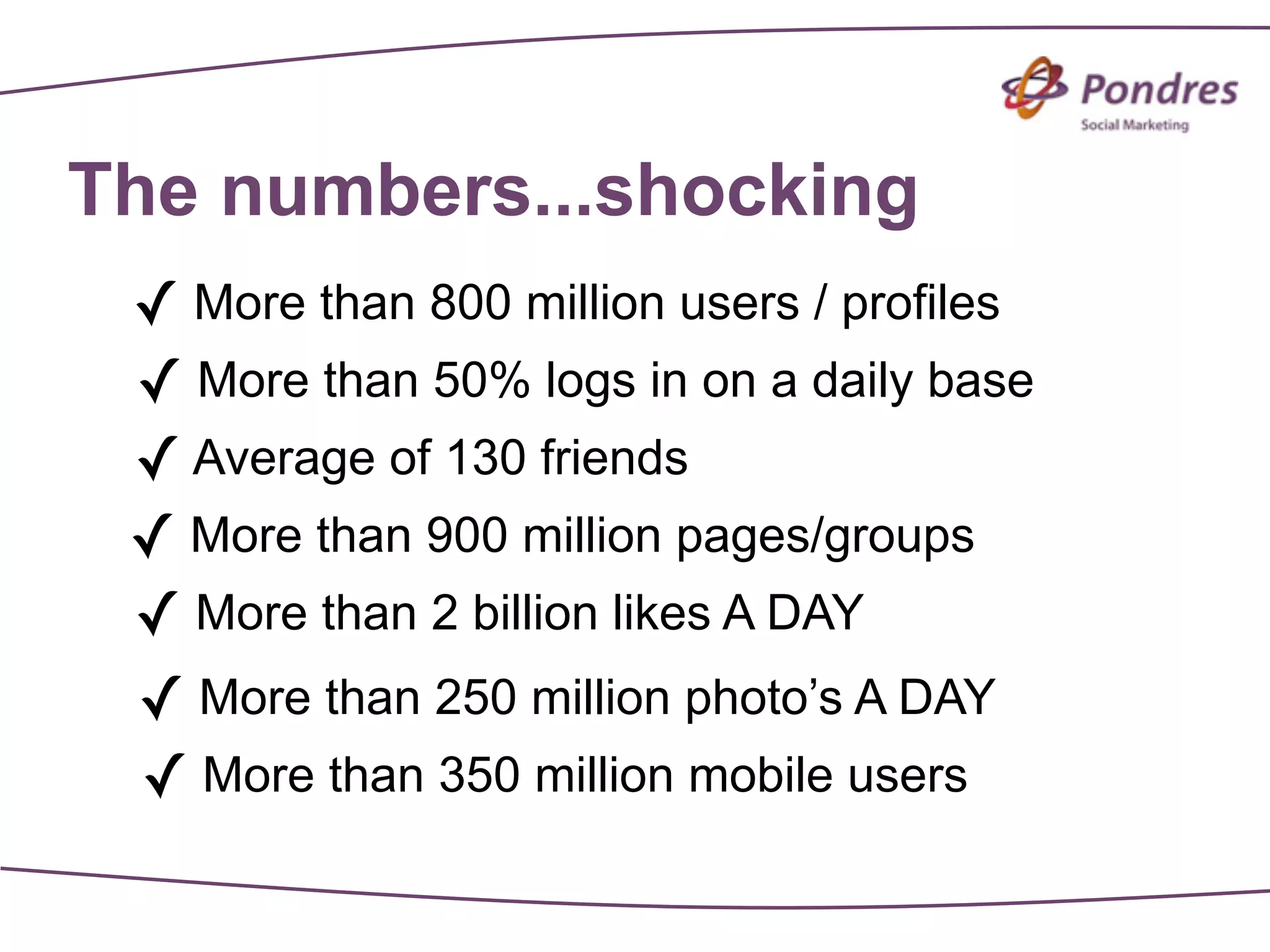 Pondres
Social Marketing

The numbers...shocking

✓ More than 800 million users / profiles
✓ More than 50% logs in on a daily base
✓ Average of 130 friends
✓ More than 900 million pages/groups
✓ More than 2 billion likes A DAY
✓ More than 250 million photo’s A DAY
✓ More than 350 million mobile users